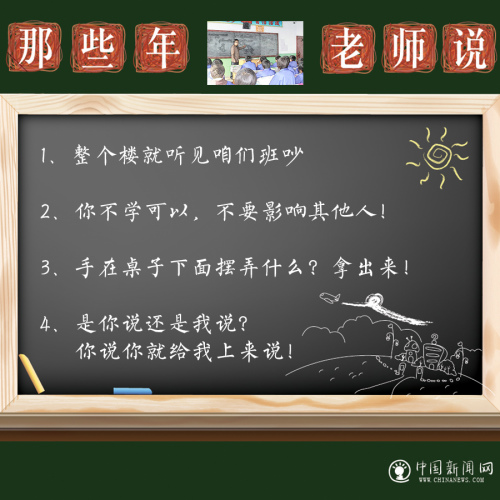 那些年 老师说

1、整个楼就听见咱们班吵

2、你不学可以，不要影响其他人！

3、手在桌子下面摆弄什么？拿出来！

4、是你说还是我说？
你说你就给我上来说！

中国新闻网
WWW.CHINANEWS.COM